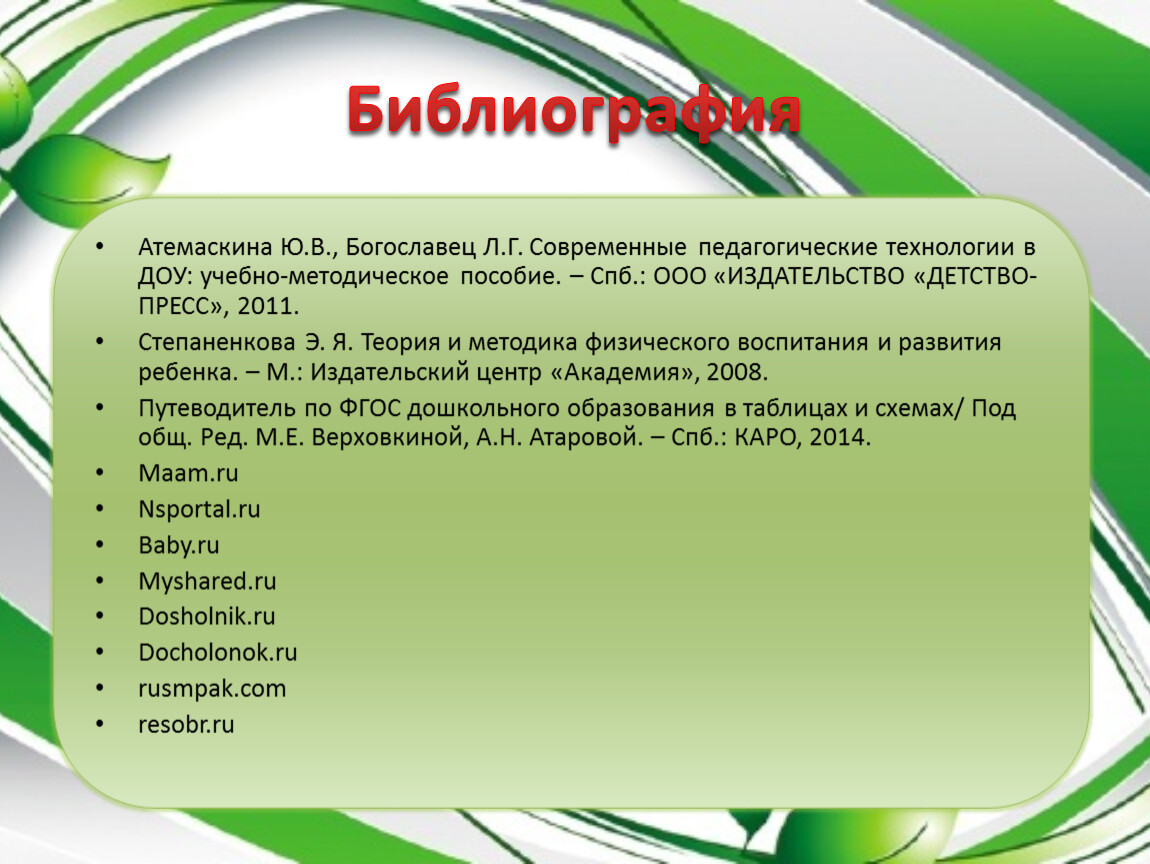 Библиография

• Атемаскина Ю.В., Богославец Л.Г. Современные педагогические технологии в ДОУ: учебно-методическое пособие. – Спб.: ООО «ИЗДАТЕЛЬСТВО «ДЕТСТВО-ПРЕСС», 2011.
• Степаненкова Э. Я. Теория и методика физического воспитания и развития ребенка. – М.: Издательский центр «Академия», 2008.
• Путеводитель по ФГОС дошкольного образования в таблицах и схемах/ Под общ. Ред. М.Е. Верховкиной, А.Н. Атаровой. – Спб.: КАРО, 2014.
• Maam.ru
• Nsportal.ru
• Baby.ru
• Myshared.ru
• Dosholnik.ru
• Docholonok.ru
• rusmpak.com
• resobr.ru